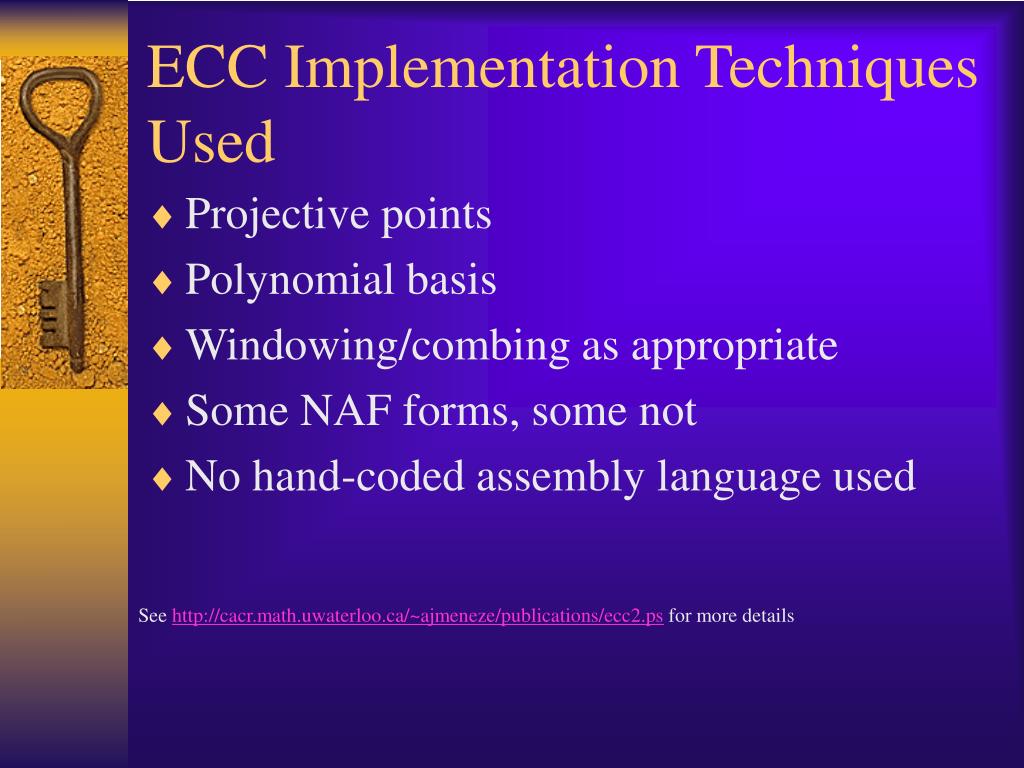 ECC Implementation Techniques Used

♦ Projective points
♦ Polynomial basis
♦ Windowing/combing as appropriate
♦ Some NAF forms, some not
♦ No hand-coded assembly language used

See http://cacr.math.uwaterloo.ca/~ajmeneze/publications/ecc2.ps for more details